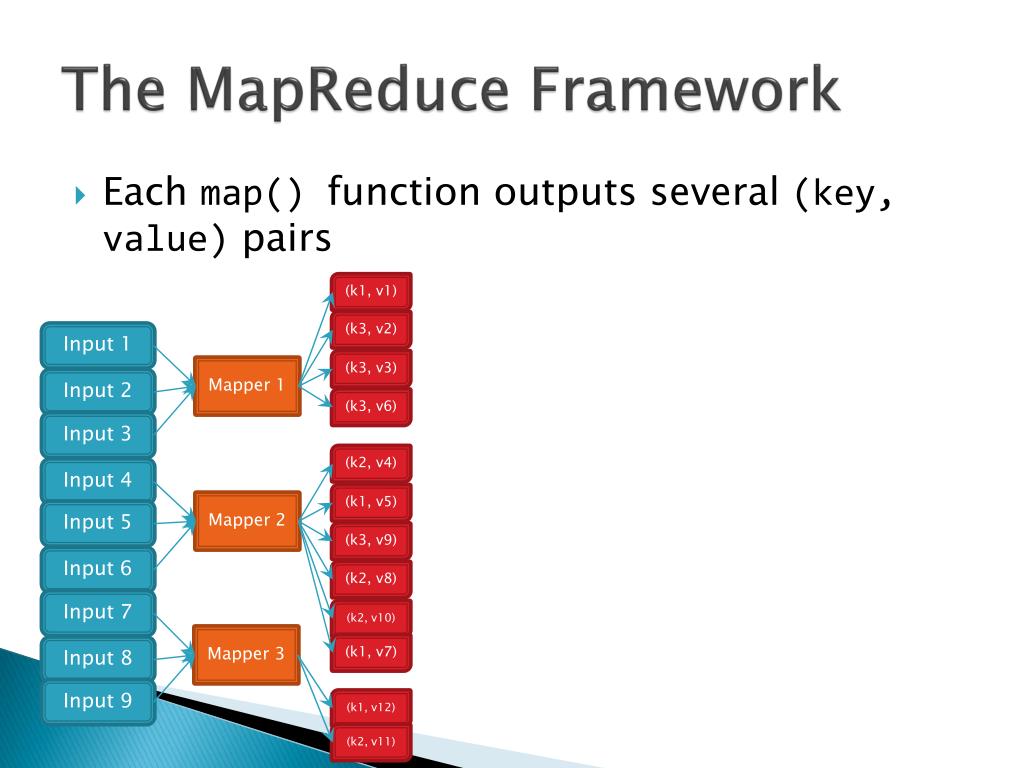 The MapReduce Framework

Each map() function outputs several (key, value) pairs

Input 1
Input 2
Input 3
Input 4
Input 5
Input 6
Input 7
Input 8
Input 9

Mapper 1
Mapper 2
Mapper 3

(k1, v1)
(k3, v2)
(k3, v3)
(k3, v6)
(k2, v4)
(k1, v5)
(k3, v9)
(k2, v8)
(k2, v10)
(k1, v7)
(k1, v12)
(k2, v11)